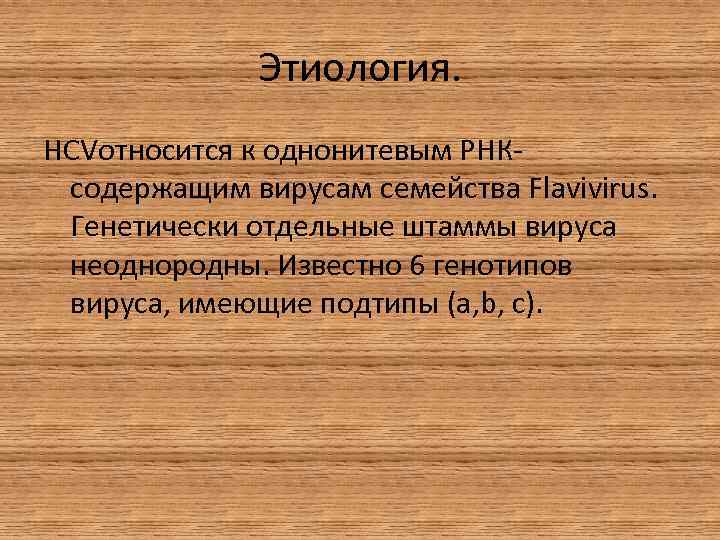 Этиология.

HCVотносится к однонитевым РНК-содержащим вирусам семейства Flavivirus. Генетически отдельные штаммы вируса неоднородны. Известно 6 генотипов вируса, имеющие подтипы (a,b, c).